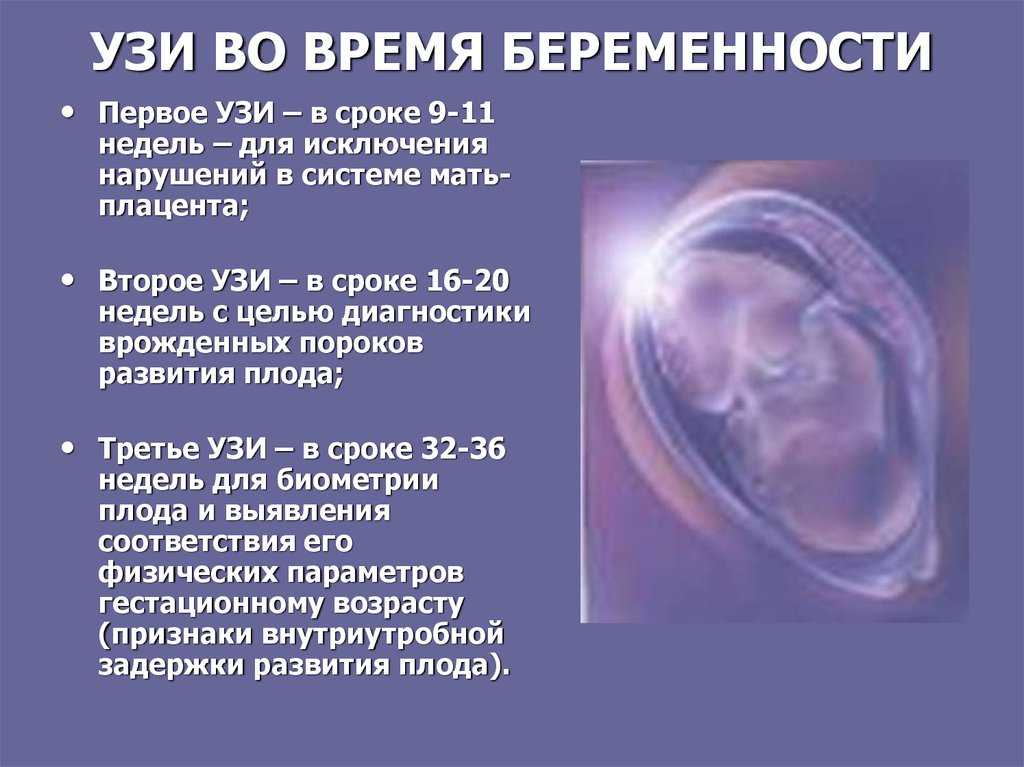 УЗИ ВО ВРЕМЯ БЕРЕМЕННОСТИ

• Первое УЗИ – в сроке 9-11 недель – для исключения нарушений в системе мать-плацента;

• Второе УЗИ – в сроке 16-20 недель с целью диагностики врожденных пороков развития плода;

• Третье УЗИ – в сроке 32-36 недель для биометрии плода и выявления соответствия его физических параметров гестационному возрасту (признаки внутриутробной задержки развития плода).